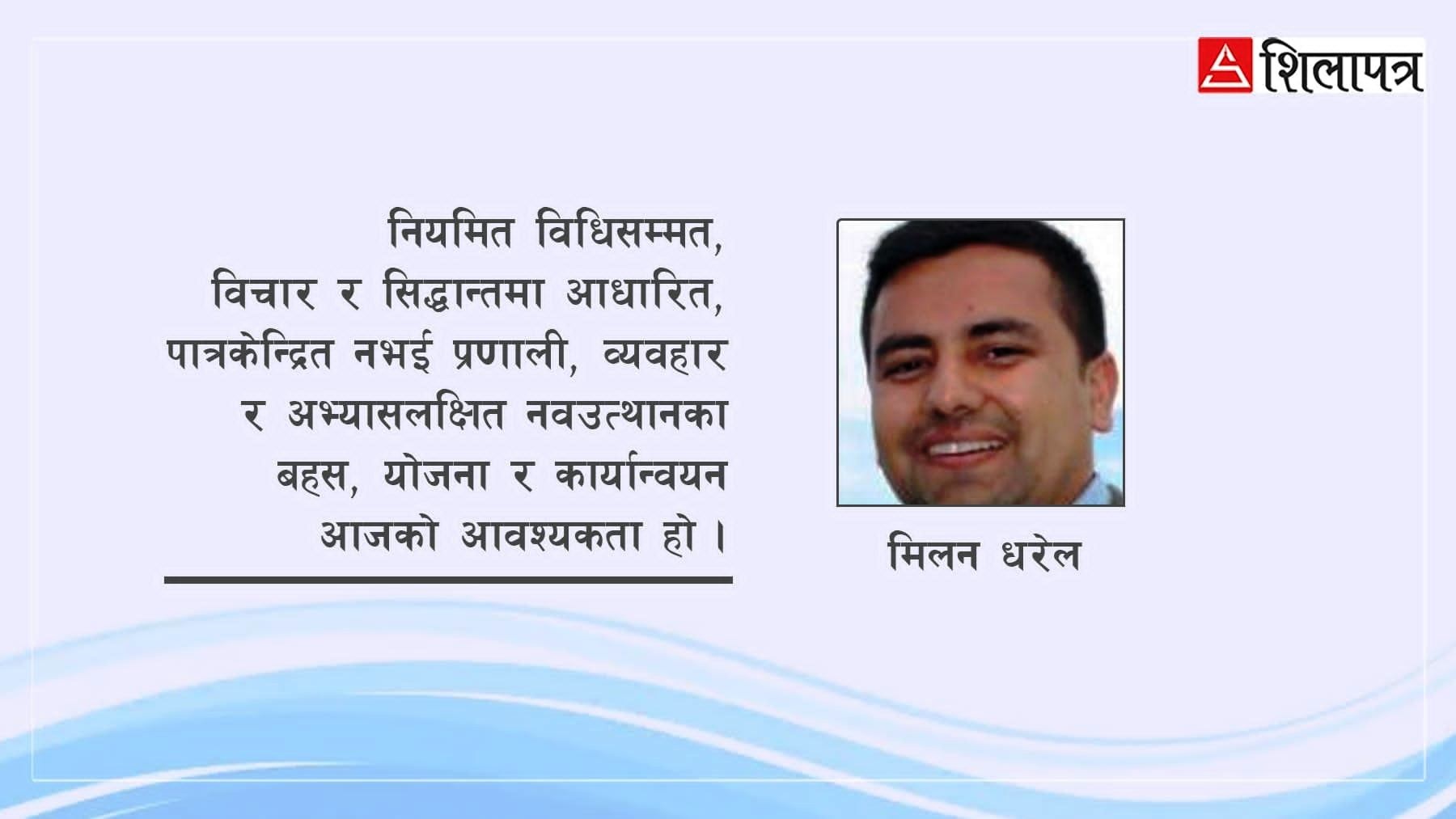 शिलापत्र

नियमित विधिसम्मत, विचार र सिद्धान्तमा आधारित, पात्रकेन्द्रित नभई प्रणाली, व्यवहार र अभ्यासलक्षित नवउत्थानका बहस, योजना र कार्यान्वयन आजको आवश्यकता हो ।

मिलन धरेल